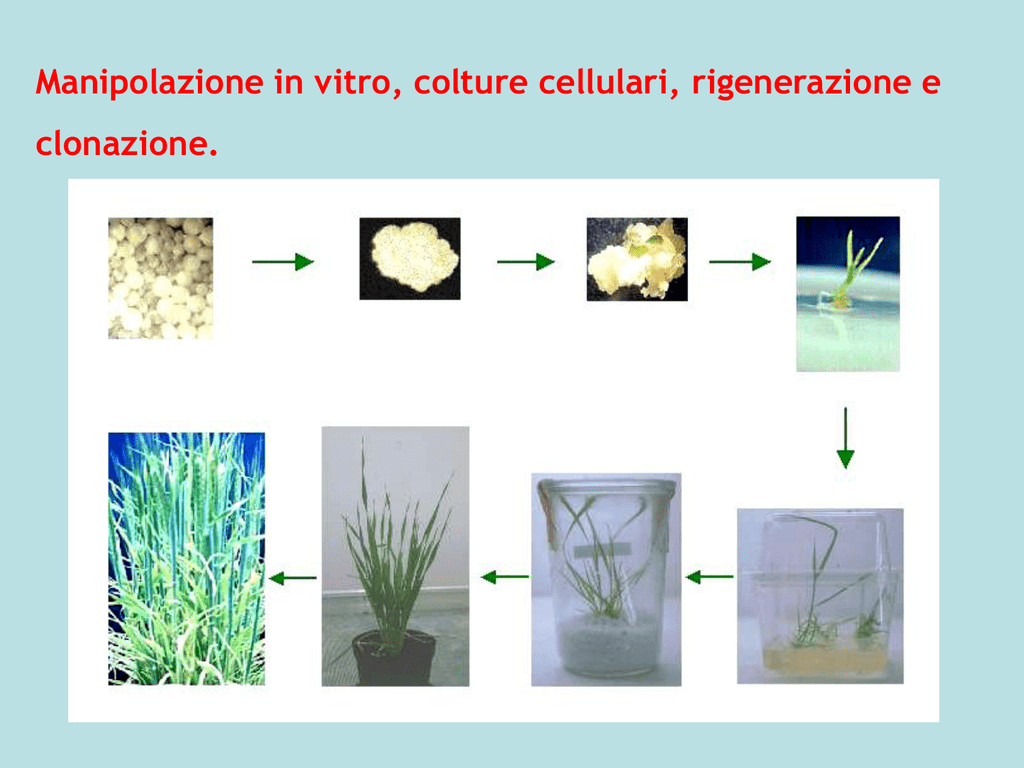 Manipolazione in vitro, colture cellulari, rigenerazione e clonazione.